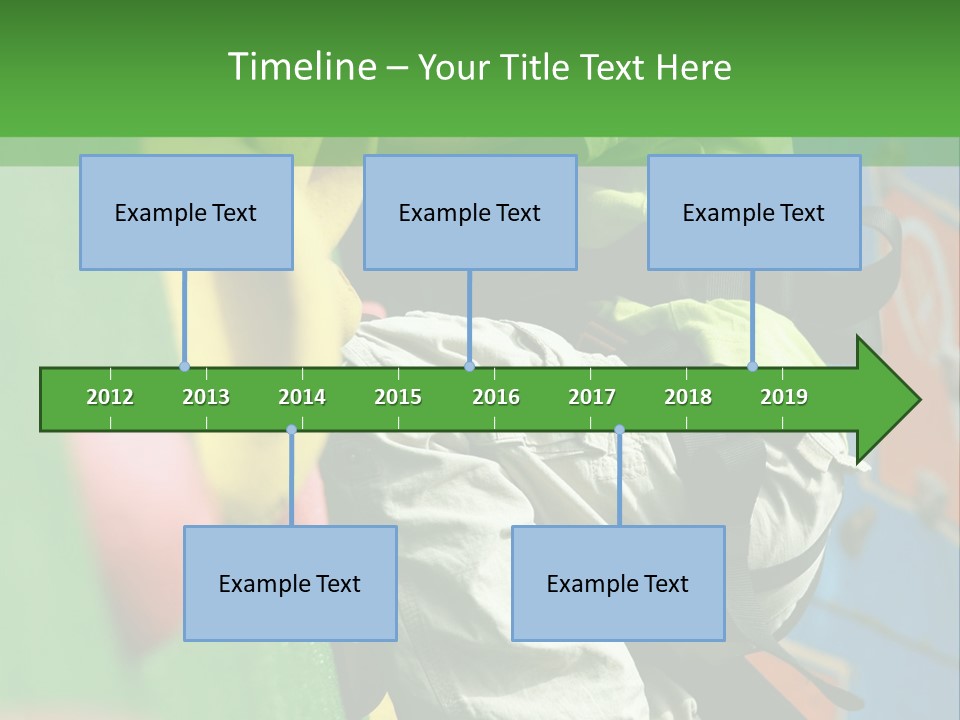 Timeline – Your Title Text Here

Example Text

Example Text

Example Text

2012 2013 2014 2015 2016 2017 2018 2019

Example Text

Example Text